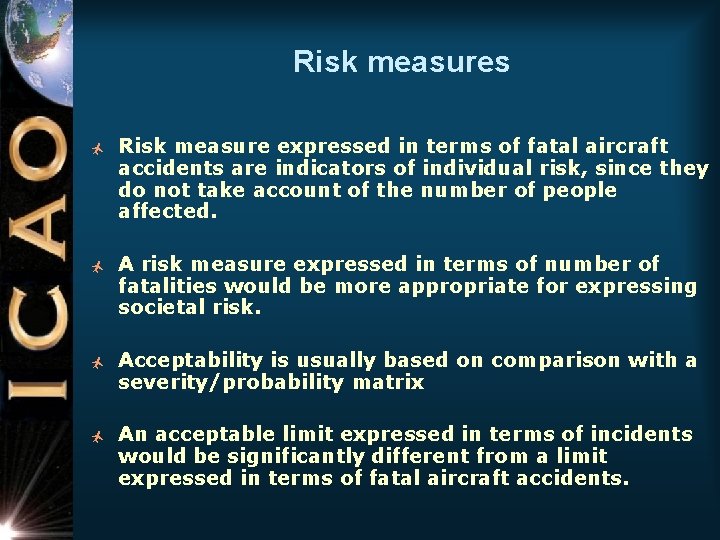 ICAO

Risk measures

Risk measure expressed in terms of fatal aircraft accidents are indicators of individual risk, since they do not take account of the number of people affected.

A risk measure expressed in terms of number of fatalities would be more appropriate for expressing societal risk.

Acceptability is usually based on comparison with a severity/probability matrix

An acceptable limit expressed in terms of incidents would be significantly different from a limit expressed in terms of fatal aircraft accidents.